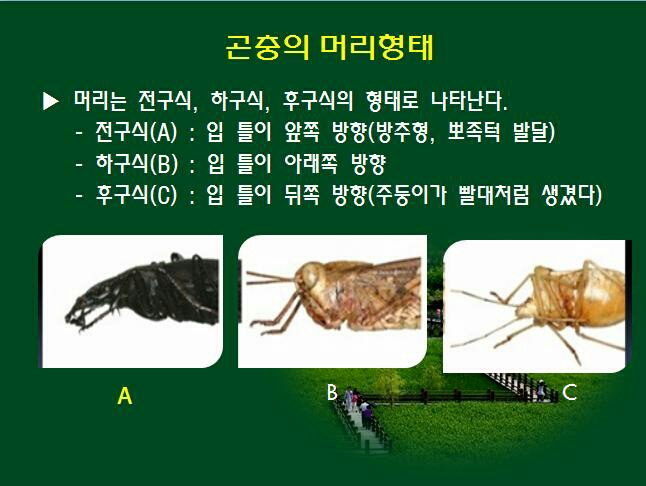 곤충의 머리형태

▶ 머리는 전구식, 하구식, 후구식의 형태로 나타난다.
- 전구식(A) : 입 틀이 앞쪽 방향(방추형, 뽀족턱 발달)
- 하구식(B) : 입 틀이 아래쪽 방향
- 후구식(C) : 입 틀이 뒤쪽 방향(주둥이가 빨대처럼 생겼다)

A

B

C